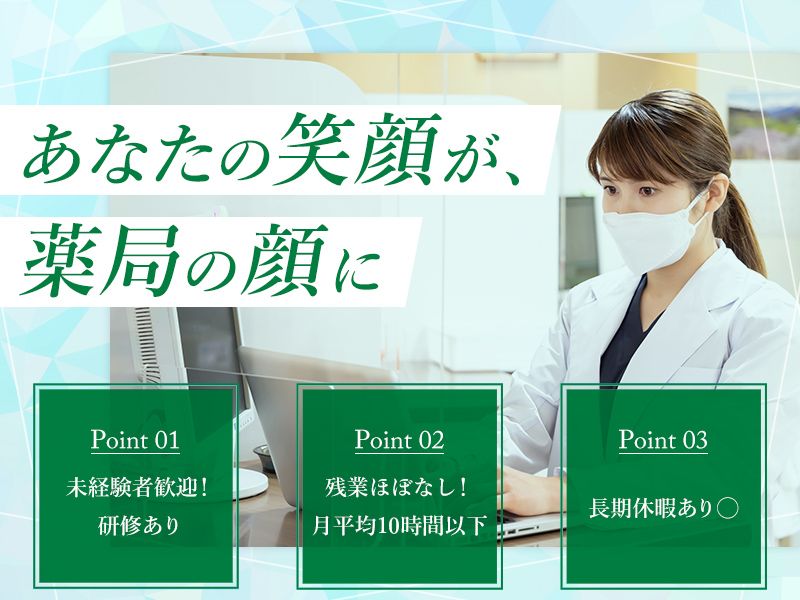 あなたの笑顔が、
薬局の顔に

Point 01
未経験者歓迎！
研修あり

Point 02
残業ほぼなし！
月平均10時間以下

Point 03
長期休暇あり◯